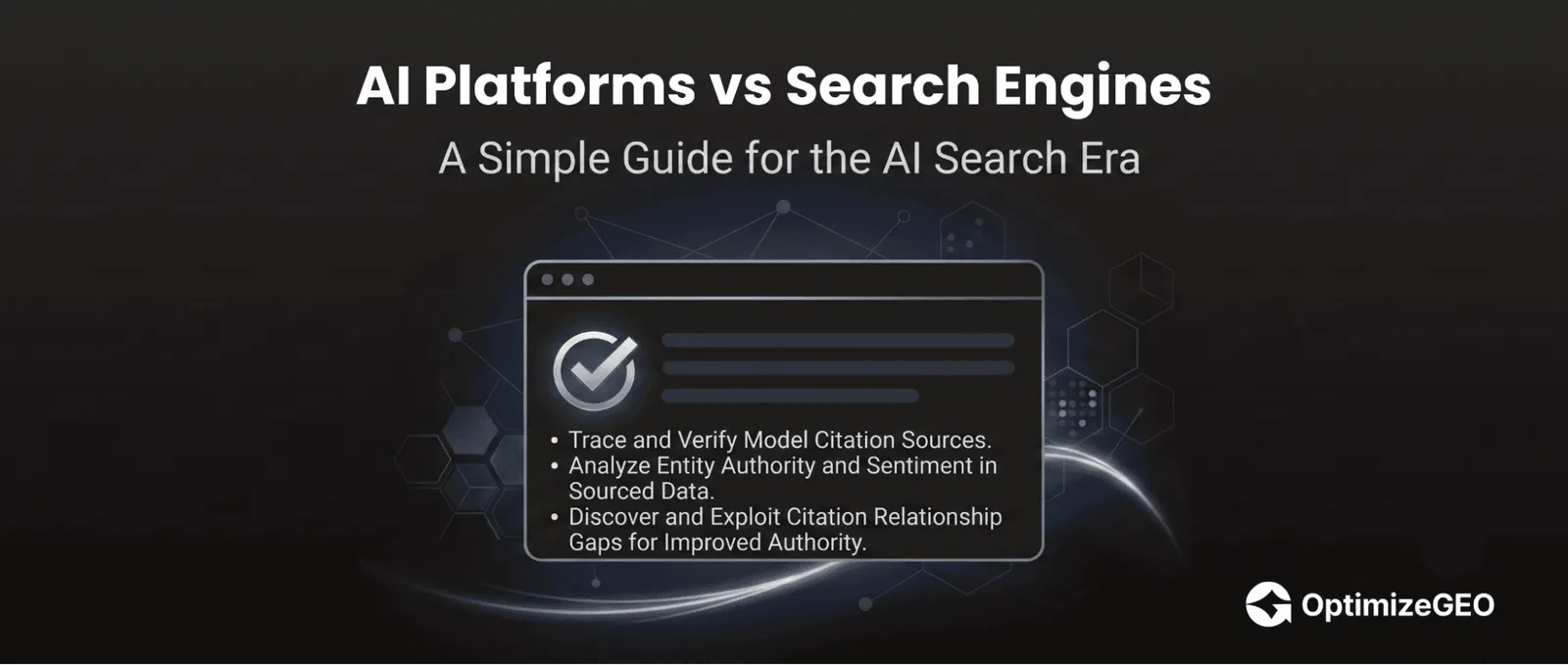 AI Platforms vs Search Engines

A Simple Guide for the AI Search Era

• Trace and Verify Model Citation Sources.
• Analyze Entity Authority and Sentiment in Sourced Data.
• Discover and Exploit Citation Relationship Gaps for Improved Authority.

OptimizeGEO